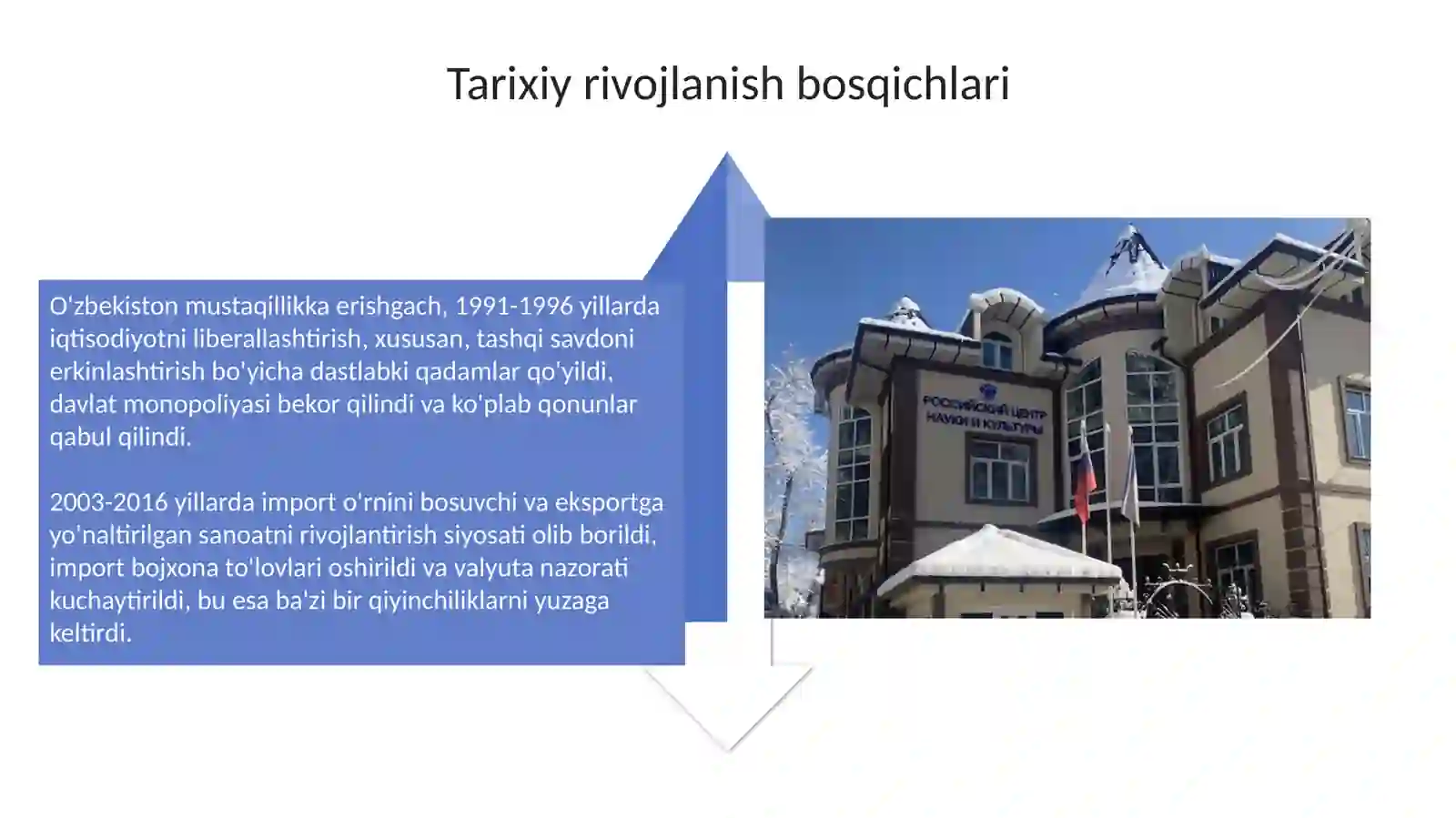 Tarixiy rivojlanish bosqichlari

O'zbekiston mustaqillikka erishgach, 1991-1996 yillarda iqtisodiyotni liberallashtirish, xususan, tashqi savdoni erkinlashtirish bo'yicha dastlabki qadamlar qo'yildi, davlat monopoliyasi bekor qilindi va ko'plab qonunlar qabul qilindi.

2003-2016 yillarda import o'rnini bosuvchi va eksportga yo'naltirilgan sanoatni rivojlantirish siyosati olib borildi, import bojxona to'lovlari oshirildi va valyuta nazorati kuchaytirildi, bu esa ba'zi bir qiyinchiliklarni yuzaga keltirdi.

РОССИЙСКИЙ ЦЕНТР НАУКИ И КУЛЬТУРЫ